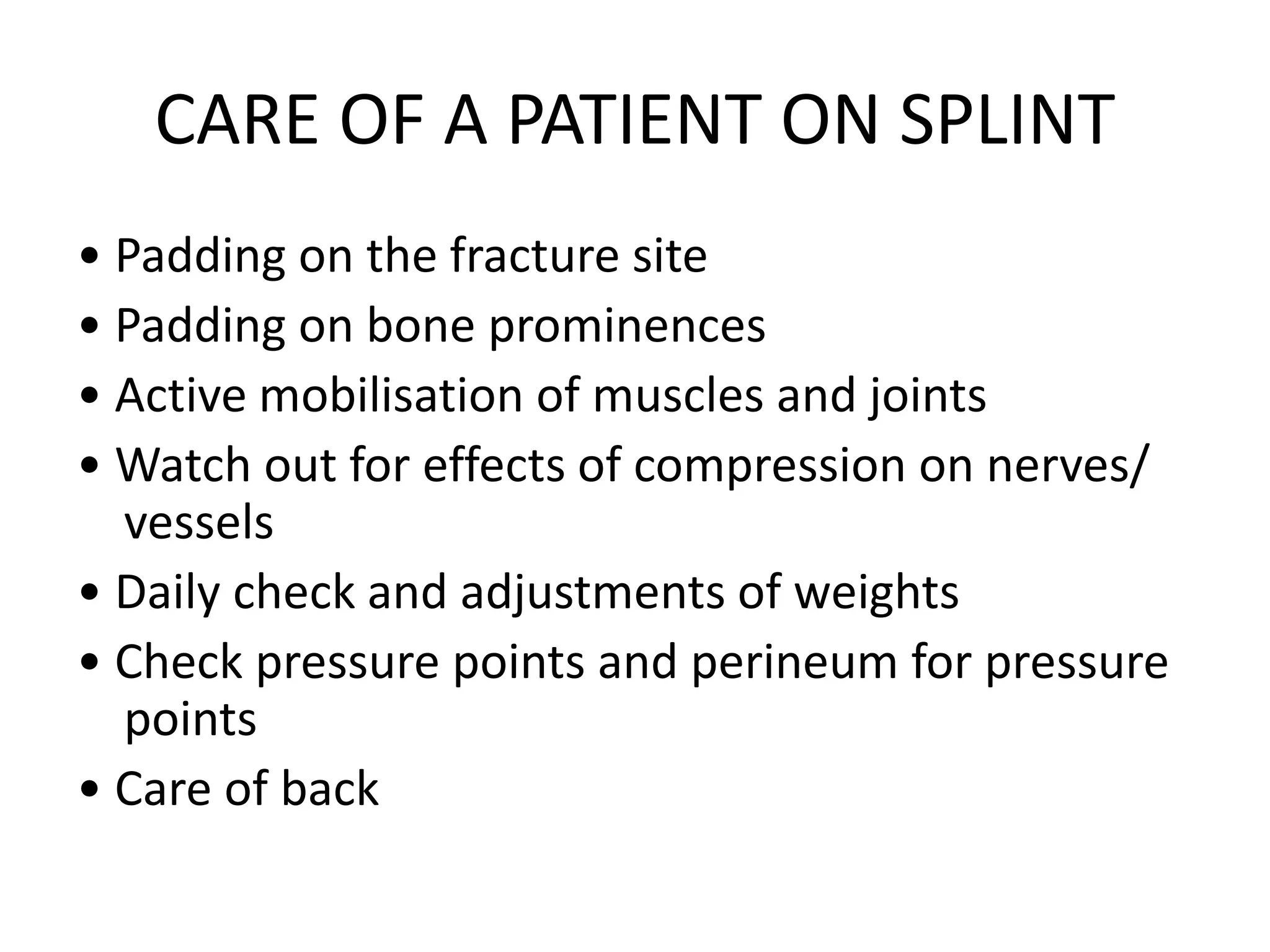 CARE OF A PATIENT ON SPLINT

• Padding on the fracture site
• Padding on bone prominences
• Active mobilisation of muscles and joints
• Watch out for effects of compression on nerves/ vessels
• Daily check and adjustments of weights
• Check pressure points and perineum for pressure points
• Care of back